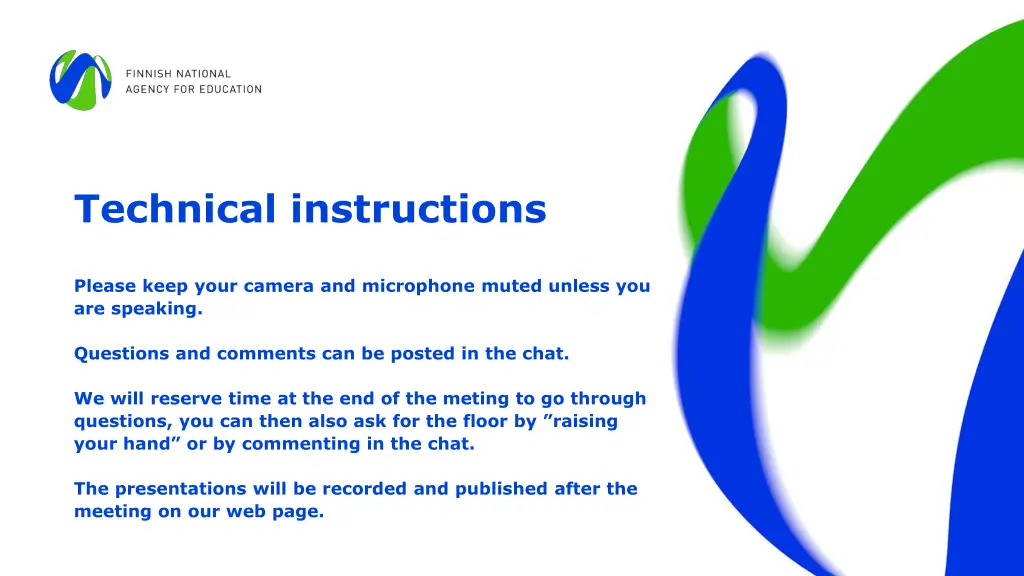 FINNISH NATIONAL
AGENCY FOR EDUCATION

Technical instructions

Please keep your camera and microphone muted unless you are speaking.

Questions and comments can be posted in the chat.

We will reserve time at the end of the meting to go through questions, you can then also ask for the floor by ”raising your hand” or by commenting in the chat.

The presentations will be recorded and published after the meeting on our web page.